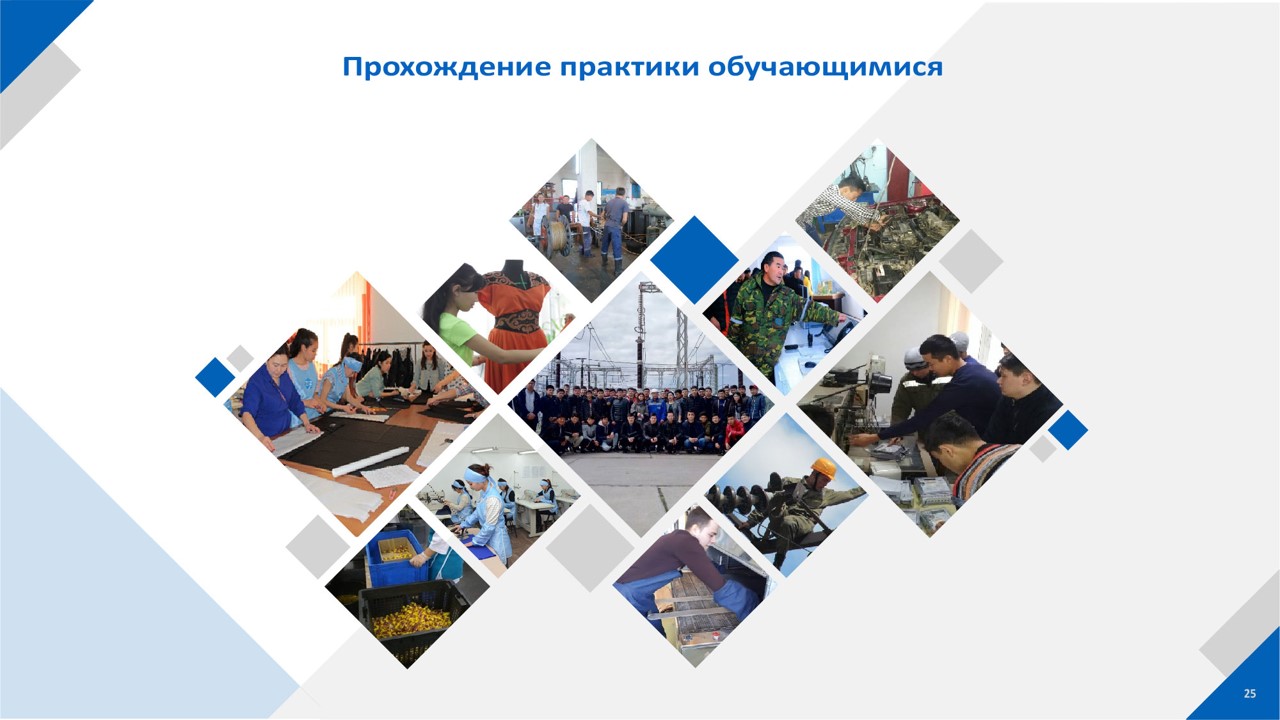 Прохождение практики обучающимися

25